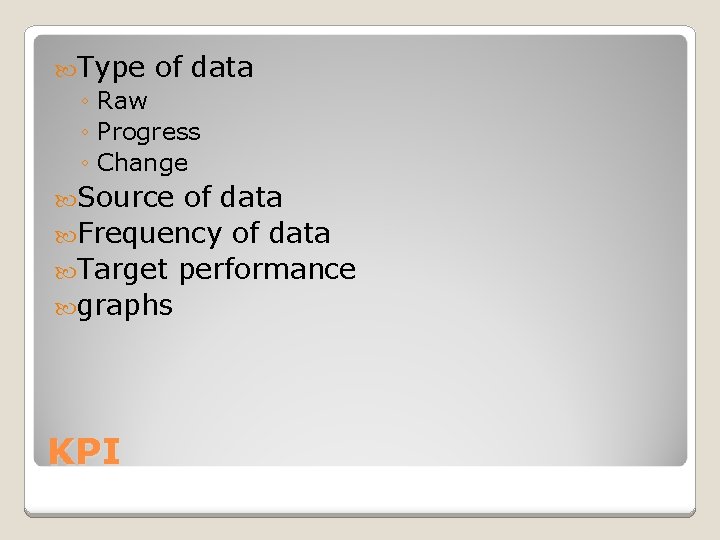 Type of data
◦ Raw
◦ Progress
◦ Change
Source of data
Frequency of data
Target performance
graphs

KPI